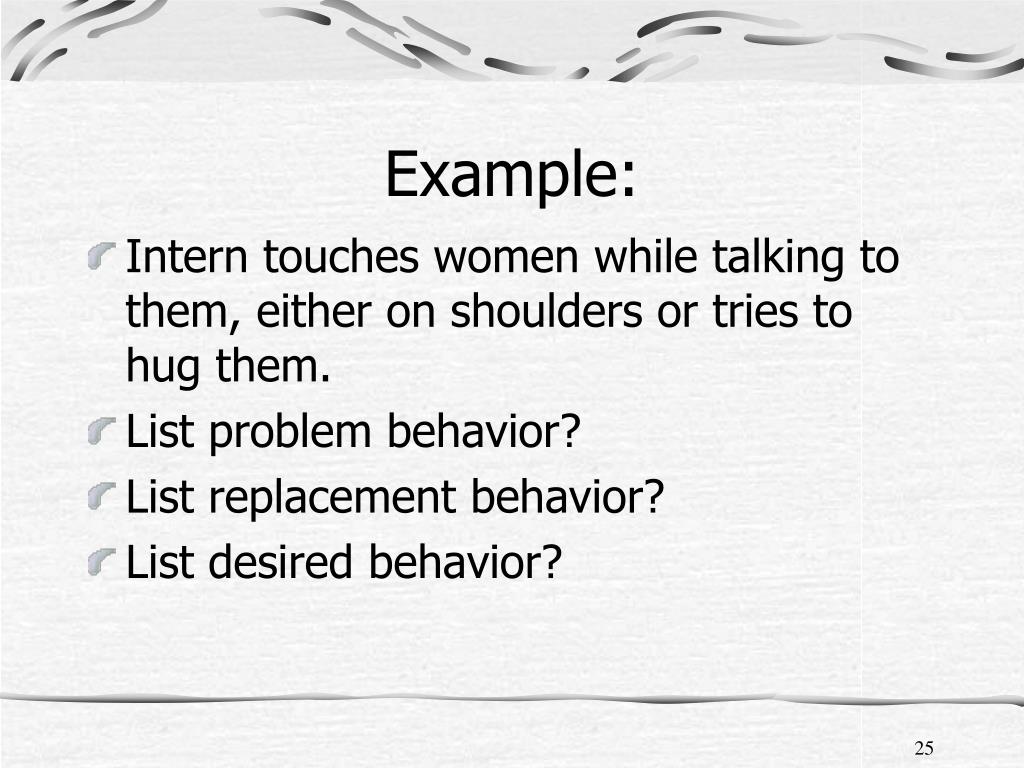 Example:

Intern touches women while talking to them, either on shoulders or tries to hug them.

List problem behavior?

List replacement behavior?

List desired behavior?

25